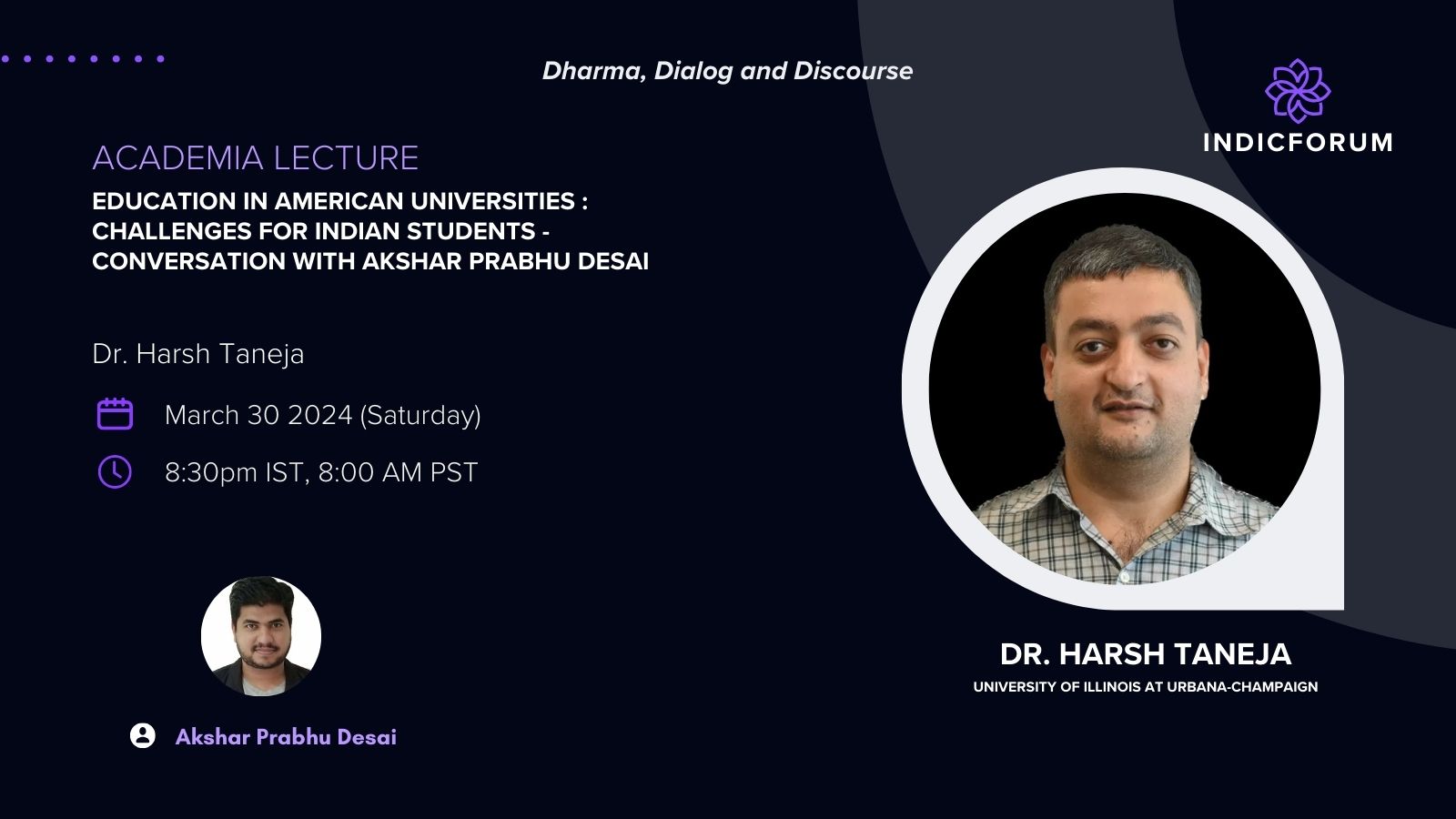 Dharma, Dialog and Discourse

INDICFORUM

ACADEMIA LECTURE

EDUCATION IN AMERICAN UNIVERSITIES : CHALLENGES FOR INDIAN STUDENTS - CONVERSATION WITH AKSHAR PRABHU DESAI

Dr. Harsh Taneja

March 30 2024 (Saturday)

8:30pm IST, 8:00 AM PST

Akshar Prabhu Desai

DR. HARSH TANEJA

UNIVERSITY OF ILLINOIS AT URBANA-CHAMPAIGN